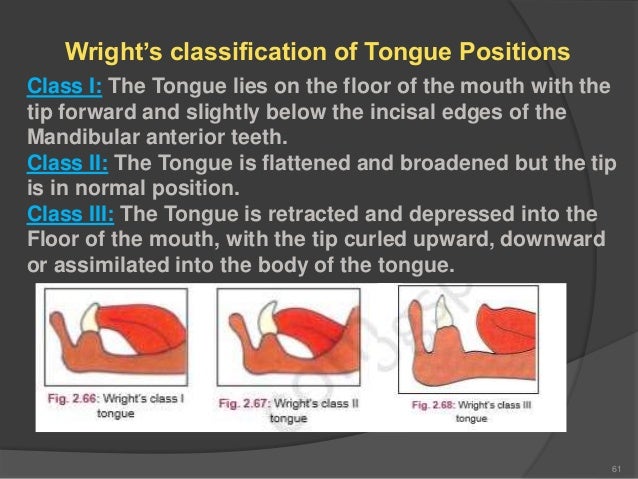 Wright's classification of Tongue Positions

Class I: The Tongue lies on the floor of the mouth with the tip forward and slightly below the incisal edges of the Mandibular anterior teeth.
Class II: The Tongue is flattened and broadened but the tip is in normal position.
Class III: The Tongue is retracted and depressed into the Floor of the mouth, with the tip curled upward, downward or assimilated into the body of the tongue.

Fig. 2.66: Wright's class I tongue

Fig. 2.67: Wright's class II tongue

Fig. 2.68: Wright's class III tongue

61